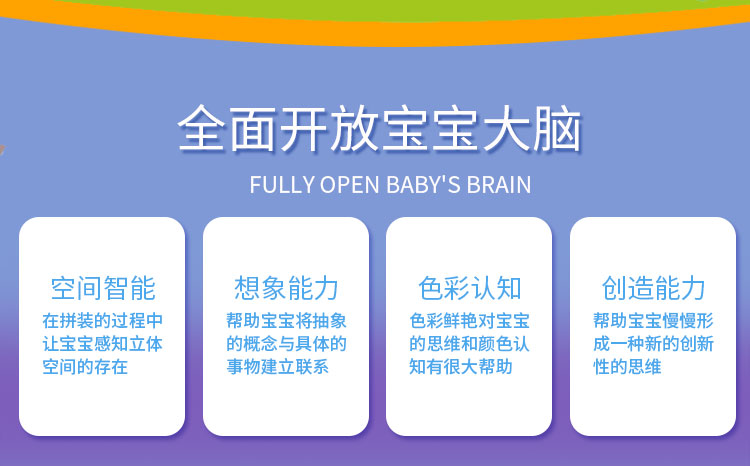 全面开放宝宝大脑

FULLY OPEN BABY'S BRAIN

空间智能
在拼装的过程中让宝宝感知立体空间的存在

想象能力
帮助宝宝将抽象的概念与具体的事物建立联系

色彩认知
色彩鲜艳对宝宝的思维和颜色认知有很大帮助

创造能力
帮助宝宝慢慢形成一种新的创新性的思维